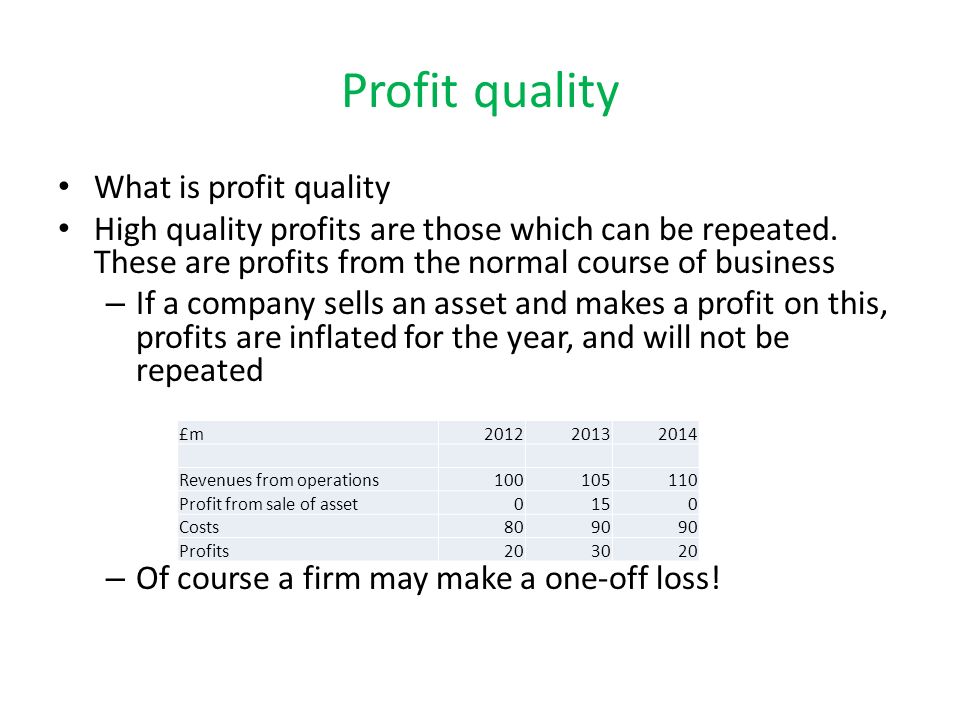 Profit quality

• What is profit quality
• High quality profits are those which can be repeated. These are profits from the normal course of business
– If a company sells an asset and makes a profit on this, profits are inflated for the year, and will not be repeated

| £m | 2012 | 2013 | 2014 |
|---|---|---|---|
| | | | |
| Revenues from operations | 100 | 105 | 110 |
| Profit from sale of asset | 0 | 15 | 0 |
| Costs | 80 | 90 | 90 |
| Profits | 20 | 30 | 20 |

– Of course a firm may make a one-off loss!